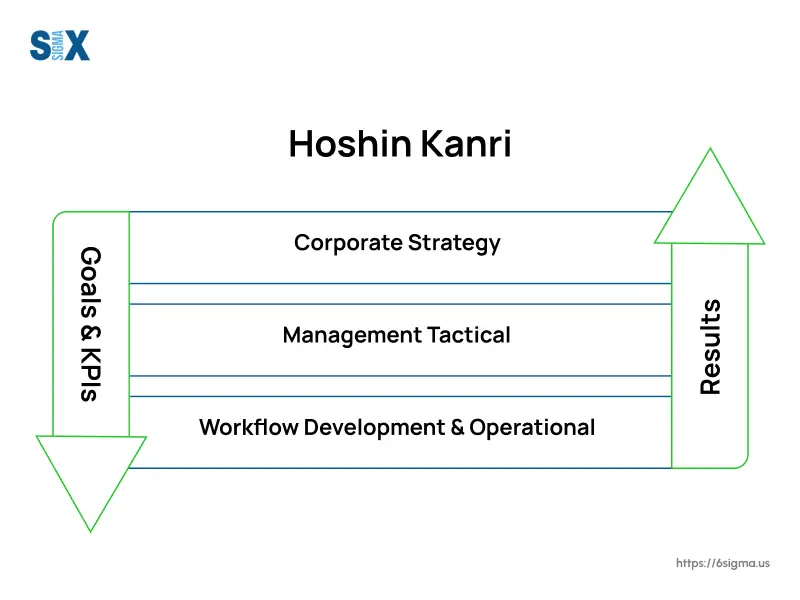 SIX SIGMA

Hoshin Kanri

Goals & KPIs

Corporate Strategy

Management Tactical

Workflow Development & Operational

Results

https://6sigma.us